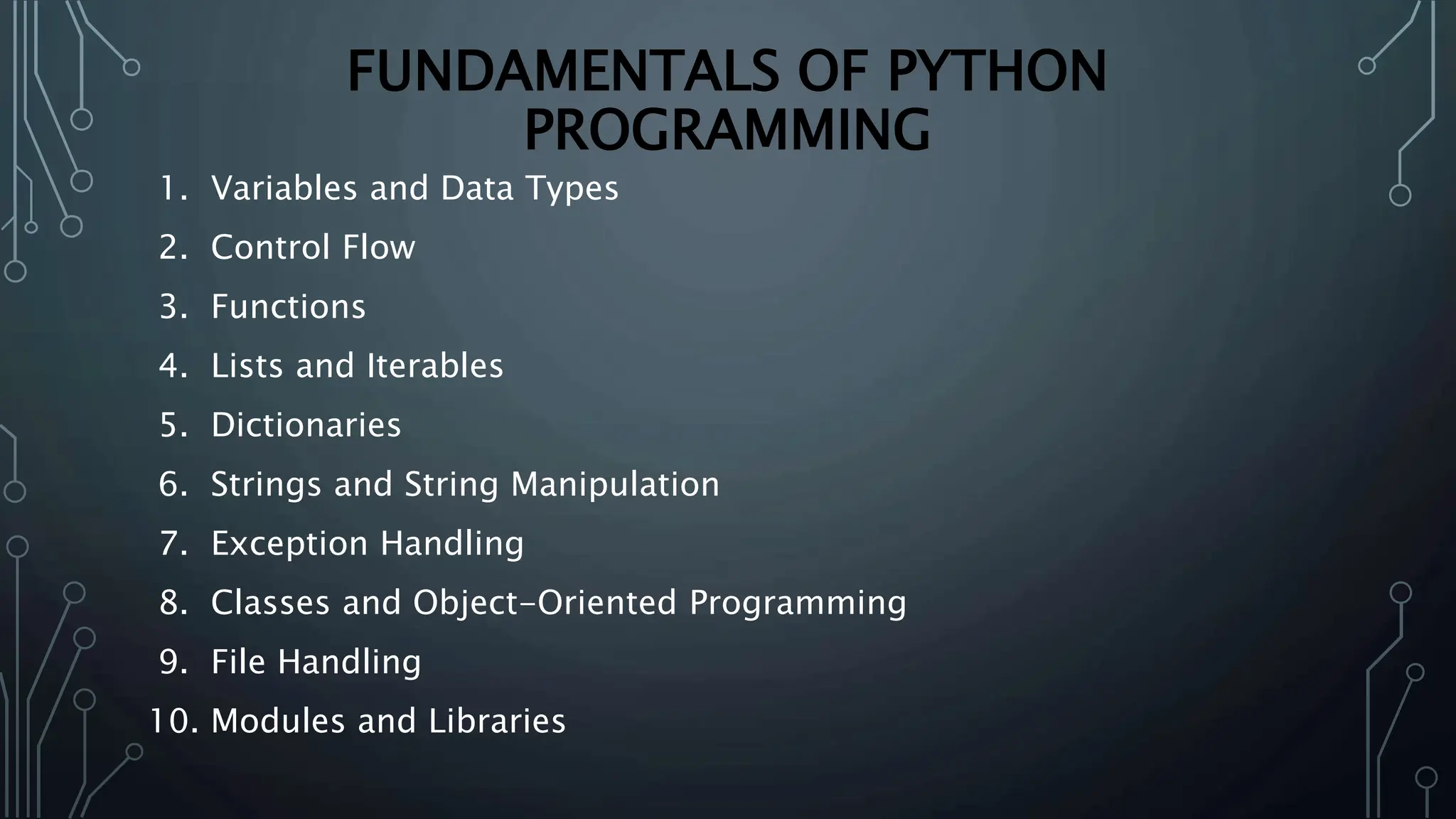 FUNDAMENTALS OF PYTHON PROGRAMMING

1. Variables and Data Types
2. Control Flow
3. Functions
4. Lists and Iterables
5. Dictionaries
6. Strings and String Manipulation
7. Exception Handling
8. Classes and Object-Oriented Programming
9. File Handling
10. Modules and Libraries